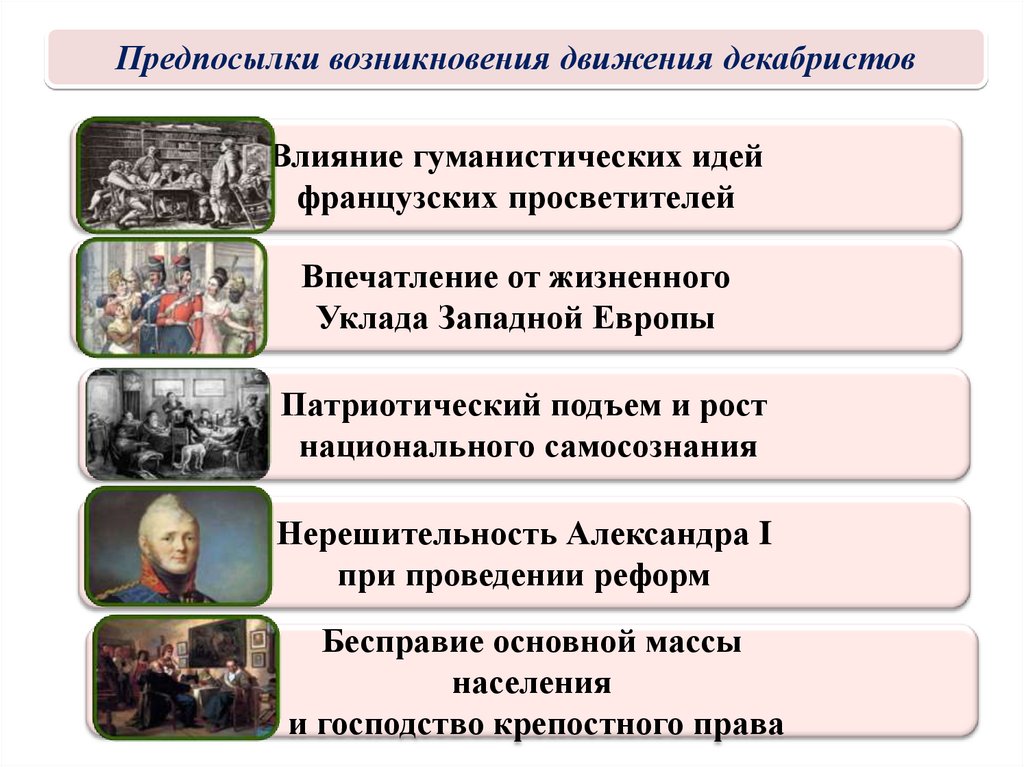 Предпосылки возникновения движения декабристов

Влияние гуманистических идей французских просветителей

Впечатление от жизненного Уклада Западной Европы

Патриотический подъем и рост национального самосознания

Нерешительность Александра I при проведении реформ

Бесправие основной массы населения и господство крепостного права